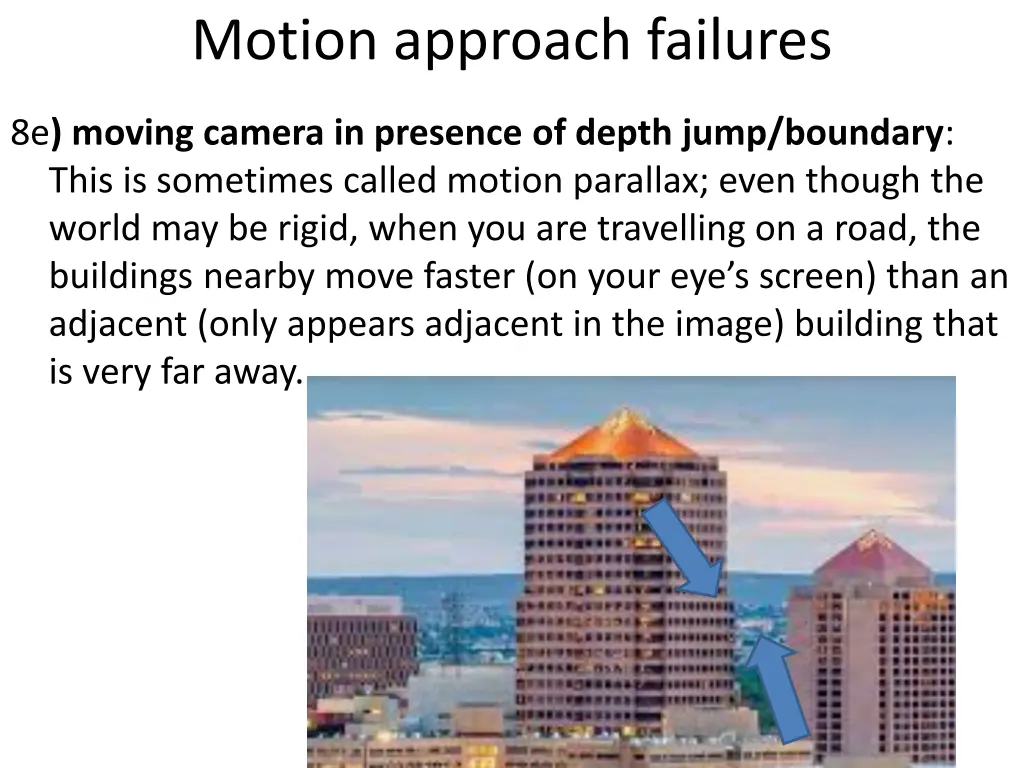 Motion approach failures

8e) moving camera in presence of depth jump/boundary: This is sometimes called motion parallax; even though the world may be rigid, when you are travelling on a road, the buildings nearby move faster (on your eye's screen) than an adjacent (only appears adjacent in the image) building that is very far away.